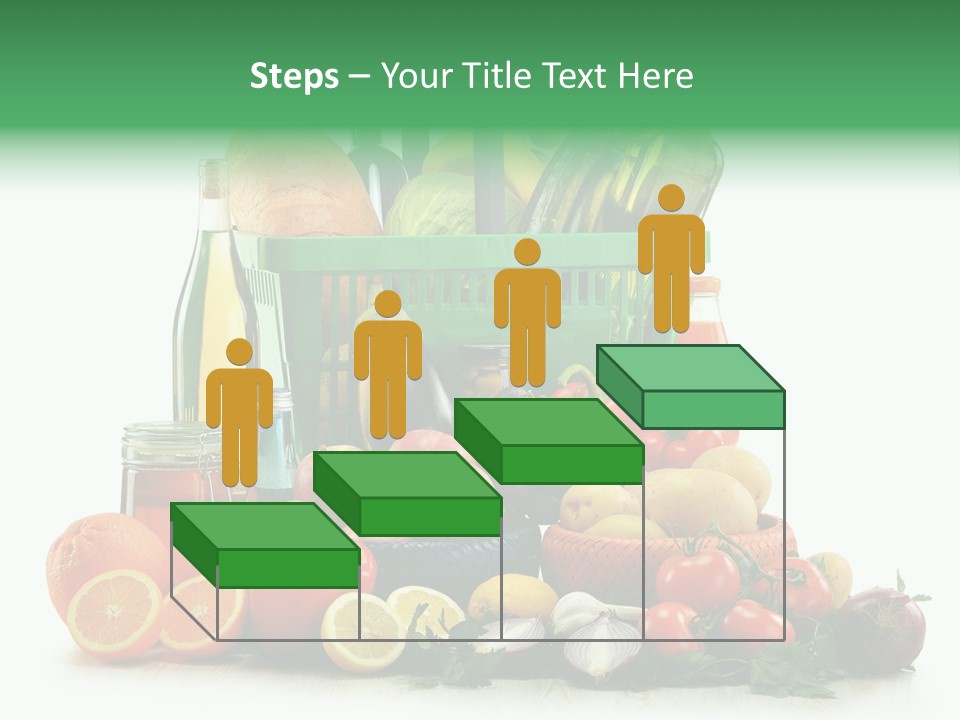 Steps – Your Title Text Here